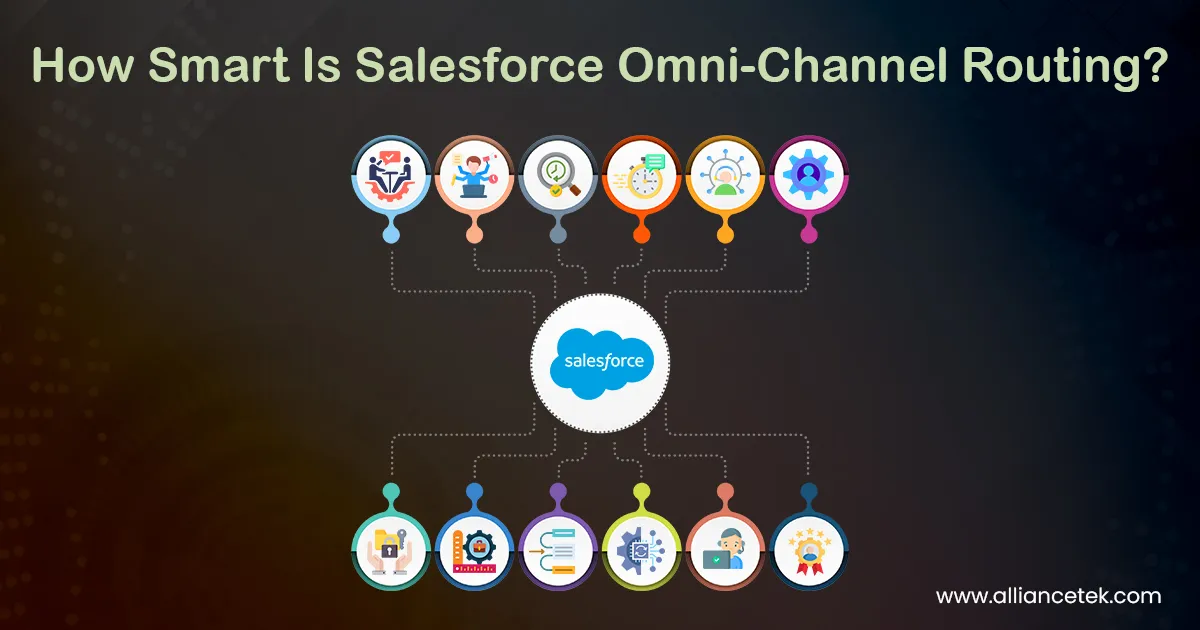 How Smart Is Salesforce Omni-Channel Routing?

salesforce

www.alliancetek.com